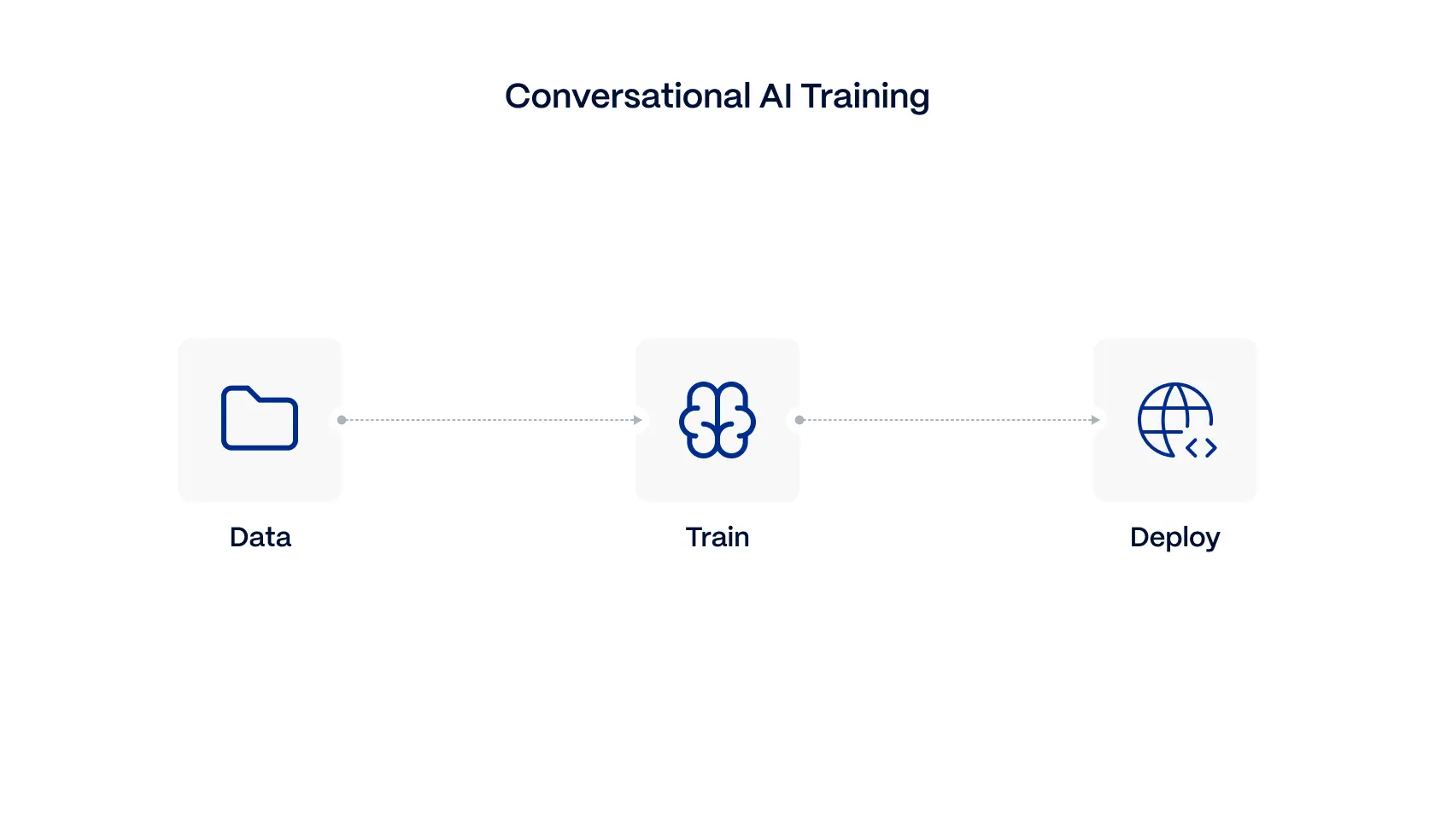 Conversational AI Training

Data

Train

Deploy